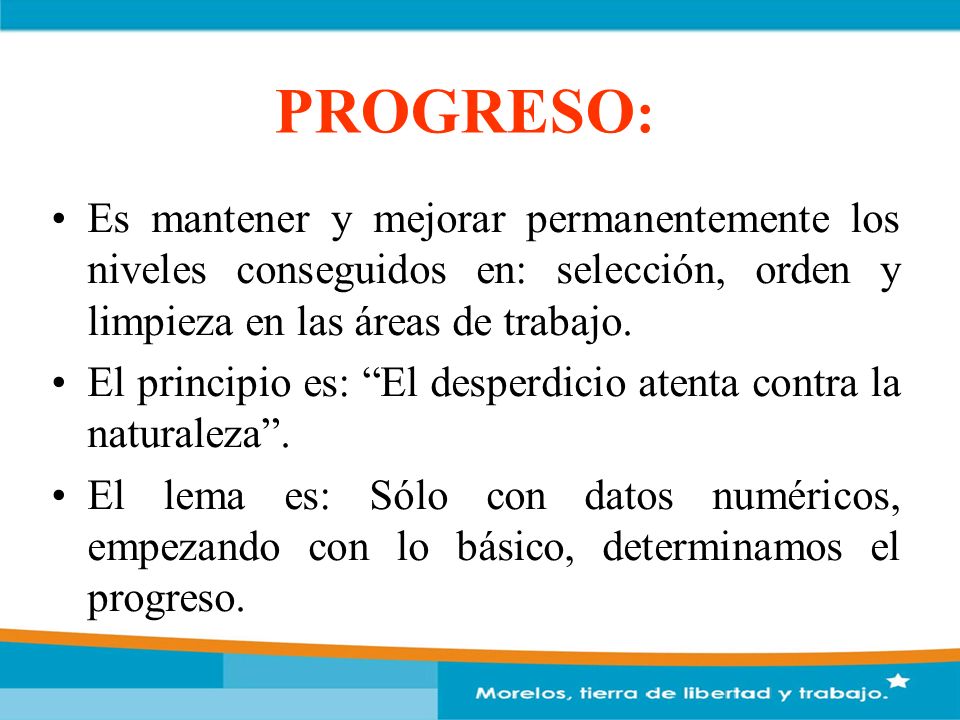 PROGRESO:

• Es mantener y mejorar permanentemente los niveles conseguidos en: selección, orden y limpieza en las áreas de trabajo.

• El principio es: “El desperdicio atenta contra la naturaleza”.

• El lema es: Sólo con datos numéricos, empezando con lo básico, determinamos el progreso.

Morelos, tierra de libertad y trabajo.